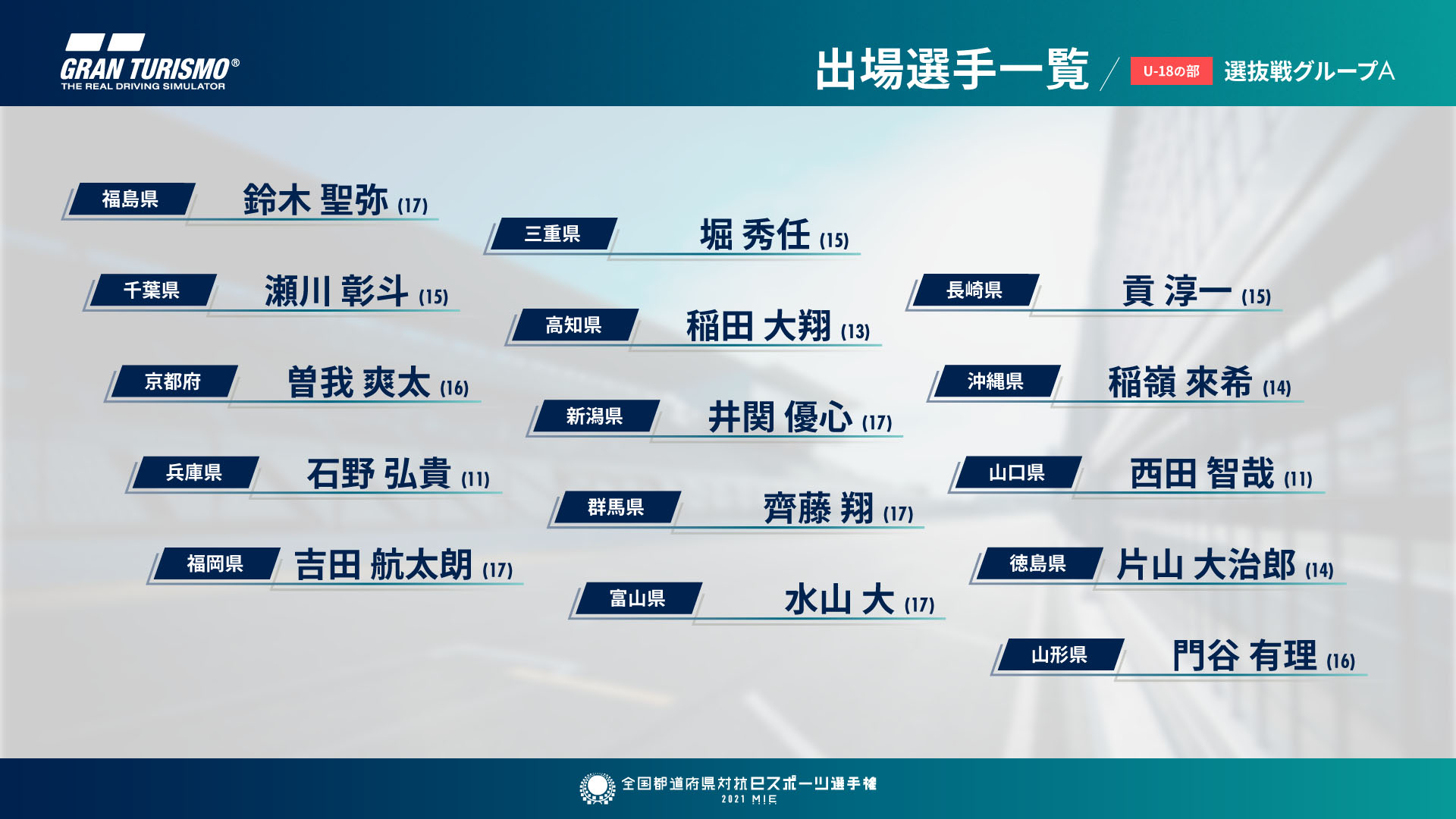 GRAN TURISMO®
THE REAL DRIVING SIMULATOR

出場選手一覧 / U-18の部 選抜戦グループA

福島県 鈴木 聖弥 (17)

千葉県 瀬川 彰斗 (15)

京都府 曽我 爽太 (16)

兵庫県 石野 弘貴 (11)

福岡県 吉田 航太朗 (17)

三重県 堀 秀任 (15)

高知県 稲田 大翔 (13)

新潟県 井関 優心 (17)

群馬県 齊藤 翔 (17)

富山県 水山 大 (17)

長崎県 貢 淳一 (15)

沖縄県 稲嶺 來希 (14)

山口県 西田 智哉 (11)

徳島県 片山 大治郎 (14)

山形県 門谷 有理 (16)

全国都道府県対抗eスポーツ選手権
2021 MIE